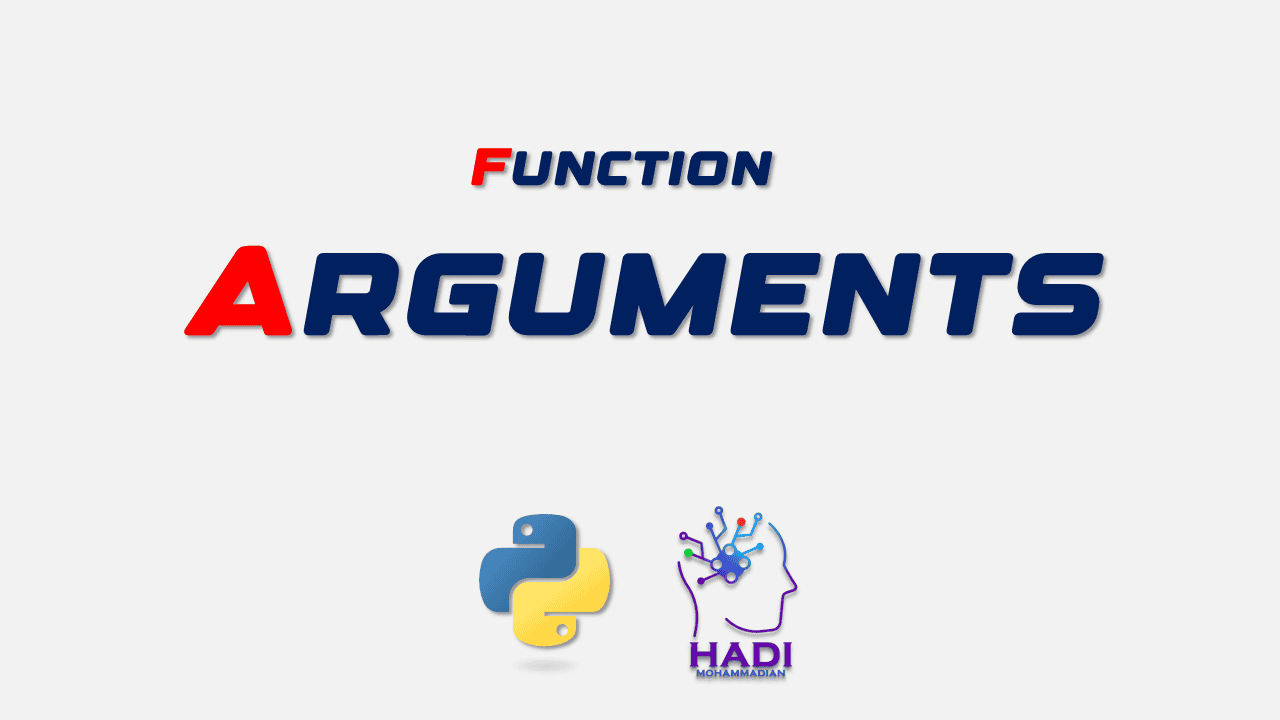 FUNCTION

ARGUMENTS

HADI
MOHAMMADIAN